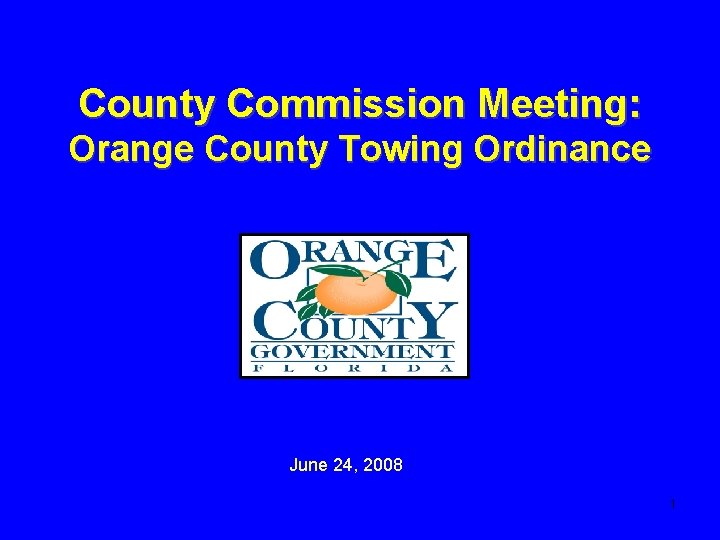 County Commission Meeting:
Orange County Towing Ordinance

ORANGE
COUNTY
GOVERNMENT
FLORIDA

June 24, 2008

1